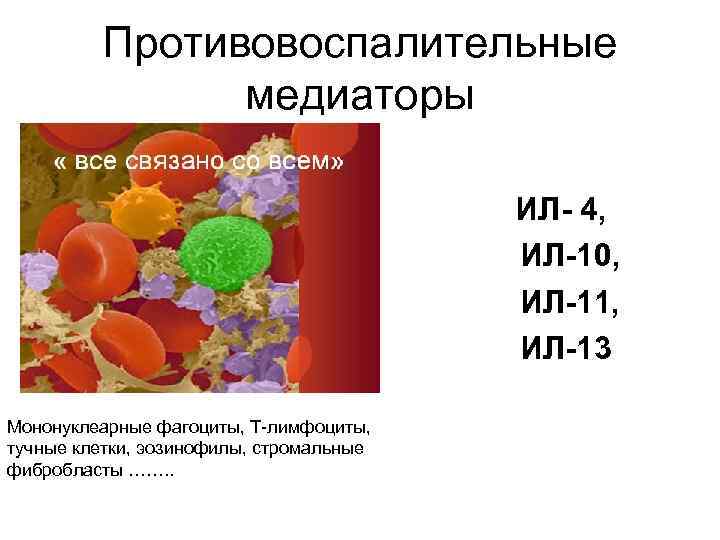 Противовоспалительные медиаторы

« все связано со всем»

ИЛ- 4,
ИЛ-10,
ИЛ-11,
ИЛ-13

Мононуклеарные фагоциты, Т-лимфоциты, тучные клетки, эозинофилы, стромальные фибробласты ……..